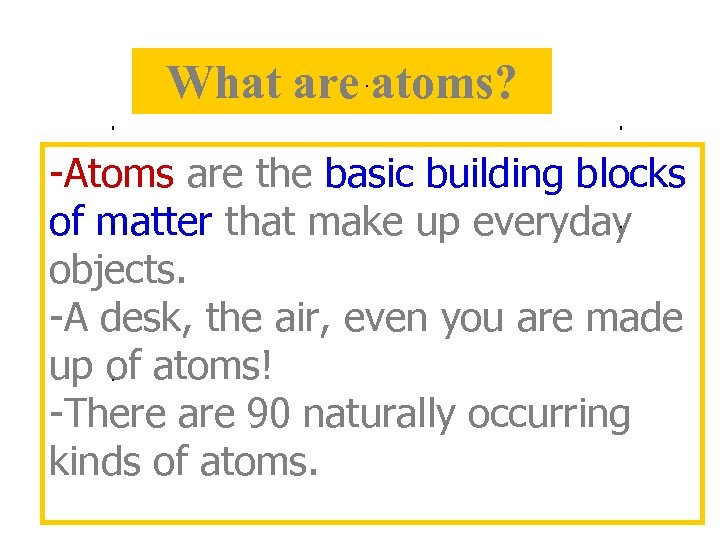 What are atoms?

-Atoms are the basic building blocks of matter that make up everyday objects.
-A desk, the air, even you are made up of atoms!
-There are 90 naturally occurring kinds of atoms.